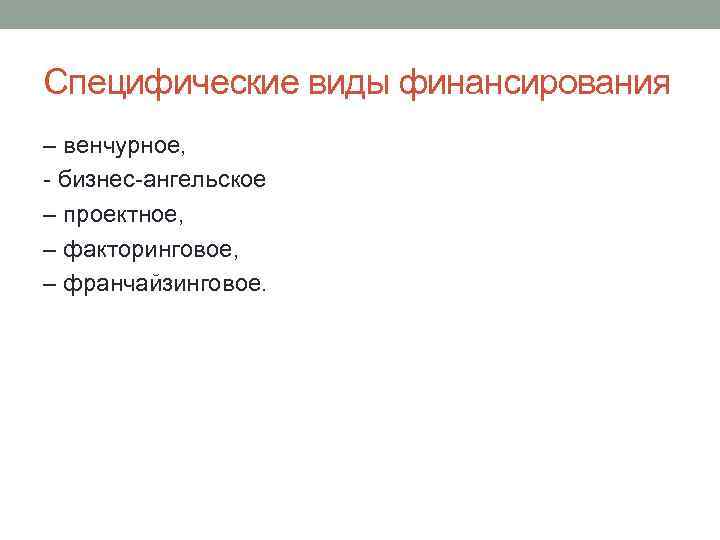 Специфические виды финансирования

– венчурное,

- бизнес-ангельское

– проектное,

– факторинговое,

– франчайзинговое.